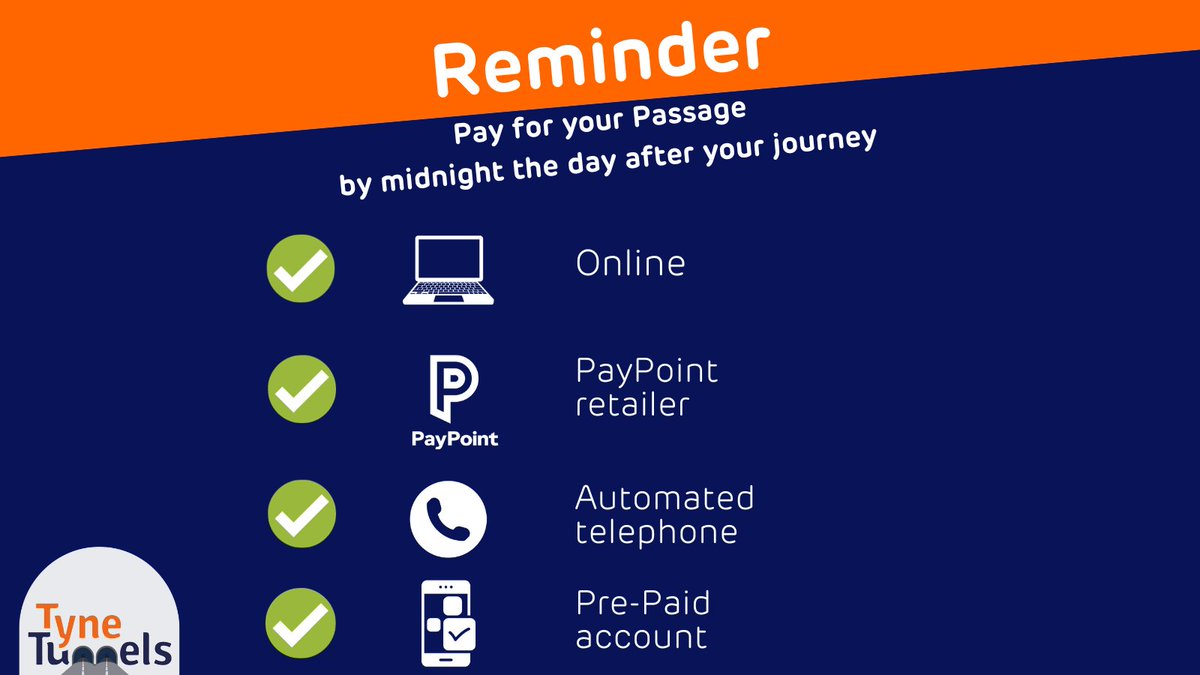 Reminder

Pay for your Passage by midnight the day after your journey

Online

PayPoint

PayPoint retailer

Automated telephone

Pre-Paid account

Tyne Tunnels